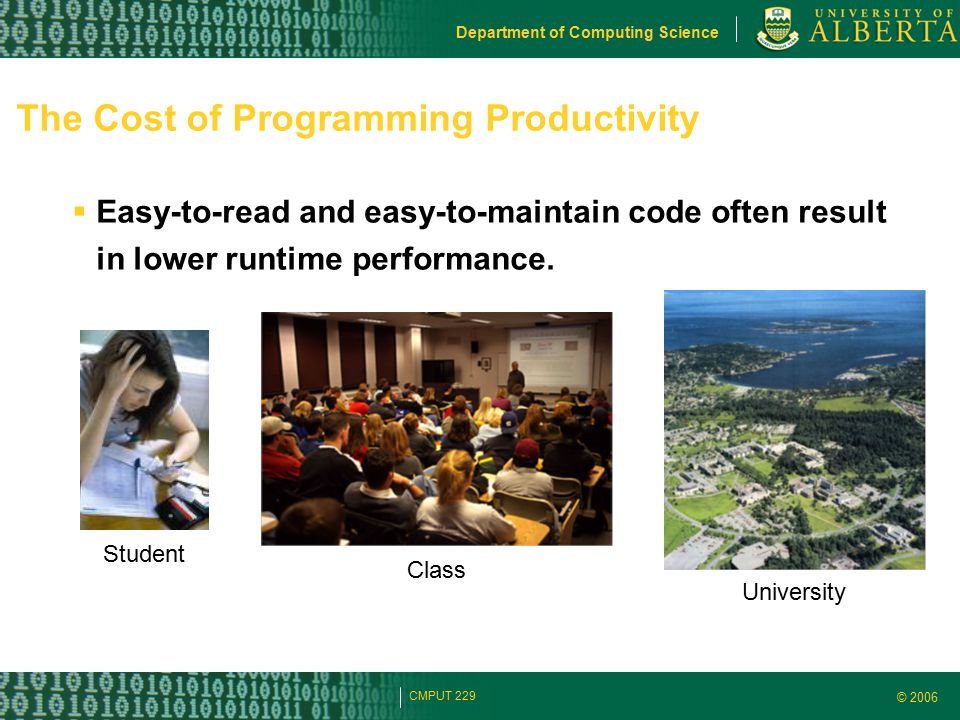 Department of Computing Science

UNIVERSITY OF ALBERTA

The Cost of Programming Productivity

▪ Easy-to-read and easy-to-maintain code often result in lower runtime performance.

Student

Class

University

CMPUT 229

© 2006